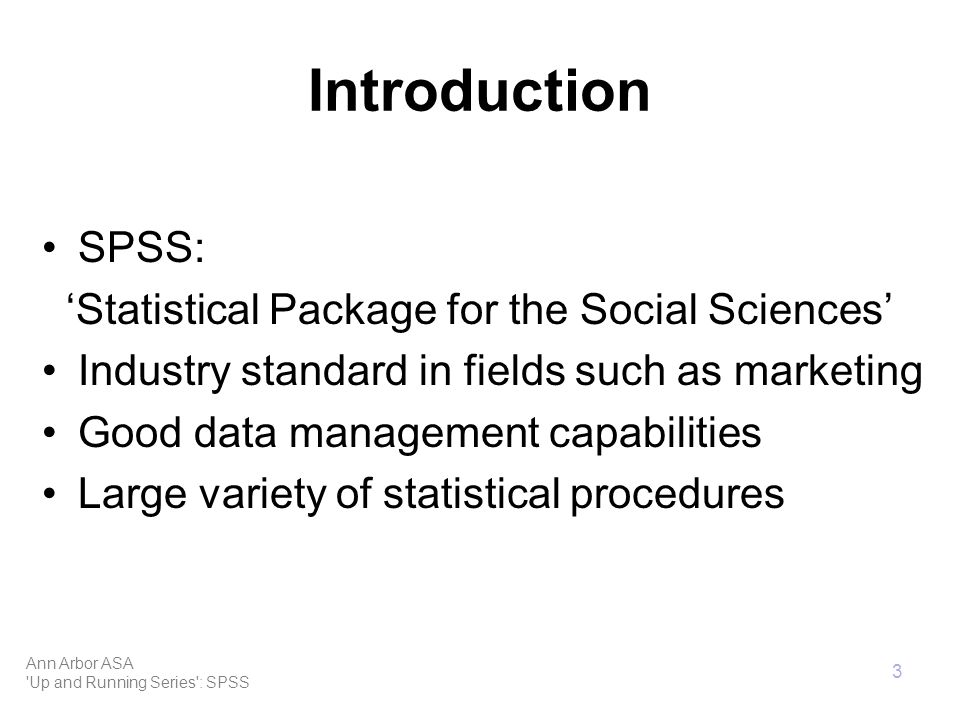 Introduction

• SPSS:
‘Statistical Package for the Social Sciences’
• Industry standard in fields such as marketing
• Good data management capabilities
• Large variety of statistical procedures

Ann Arbor ASA
'Up and Running Series': SPSS

3